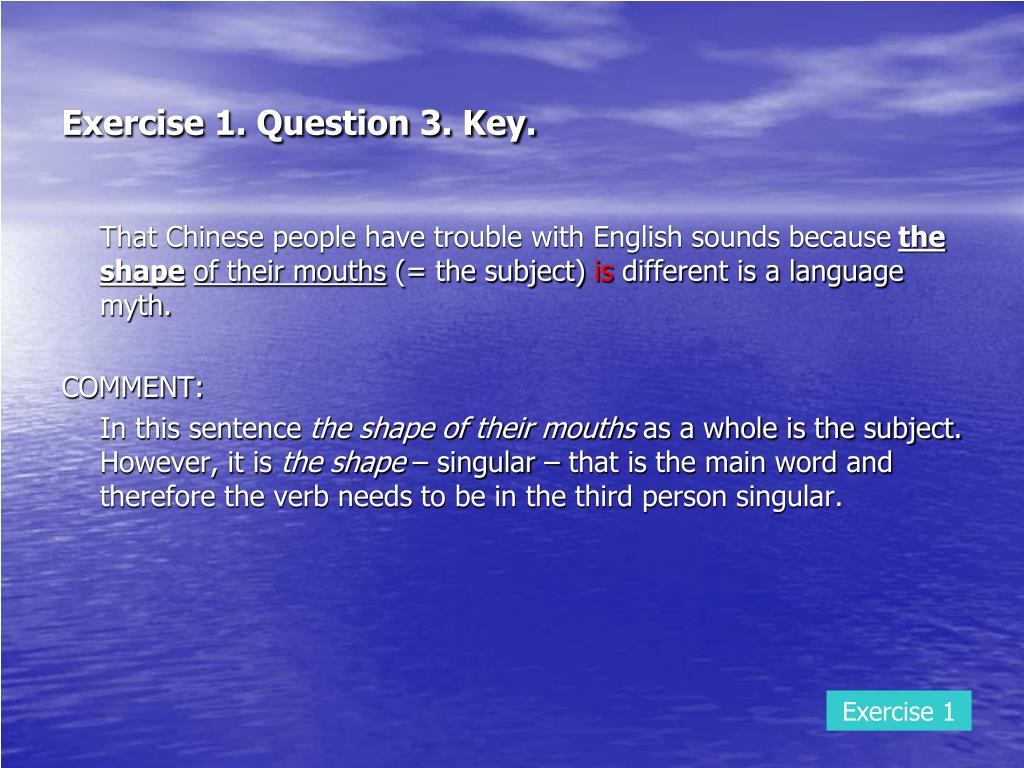 Exercise 1. Question 3. Key.

That Chinese people have trouble with English sounds because the shape of their mouths (= the subject) is different is a language myth.

COMMENT:

In this sentence the shape of their mouths as a whole is the subject. However, it is the shape – singular – that is the main word and therefore the verb needs to be in the third person singular.

Exercise 1